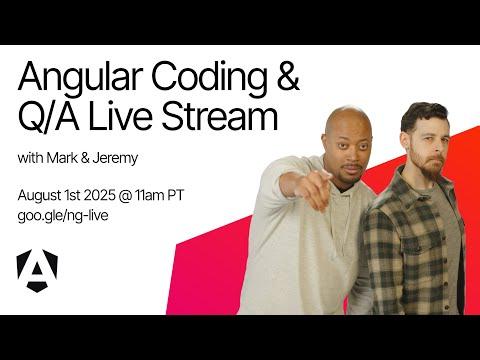 Angular Coding & Q/A Live Stream

with Mark & Jeremy

August 1st 2025 @ 11am PT
goo.gle/ng-live